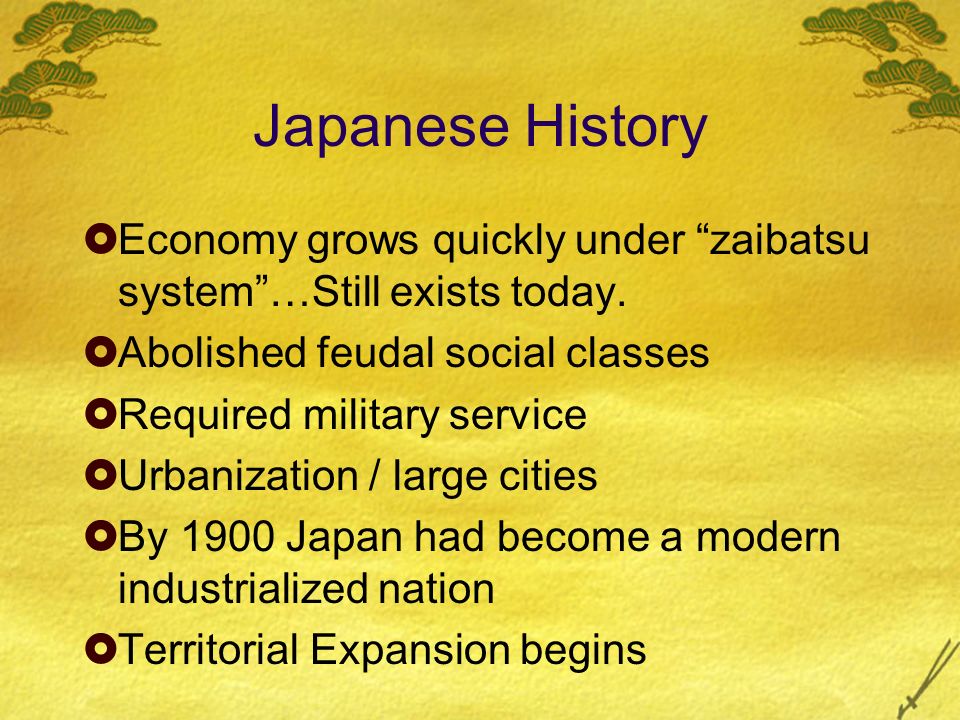 Japanese History

Economy grows quickly under “zaibatsu system”…Still exists today.

Abolished feudal social classes

Required military service

Urbanization / large cities

By 1900 Japan had become a modern industrialized nation

Territorial Expansion begins